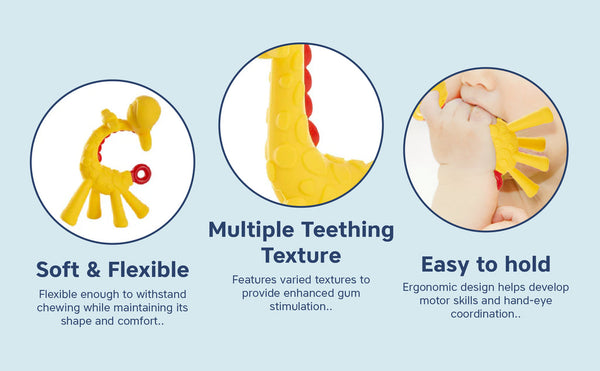 Soft & Flexible

Flexible enough to withstand chewing while maintaining its shape and comfort..

Multiple Teething Texture

Features varied textures to provide enhanced gum stimulation..

Easy to hold

Ergonomic design helps develop motor skills and hand-eye coordination..